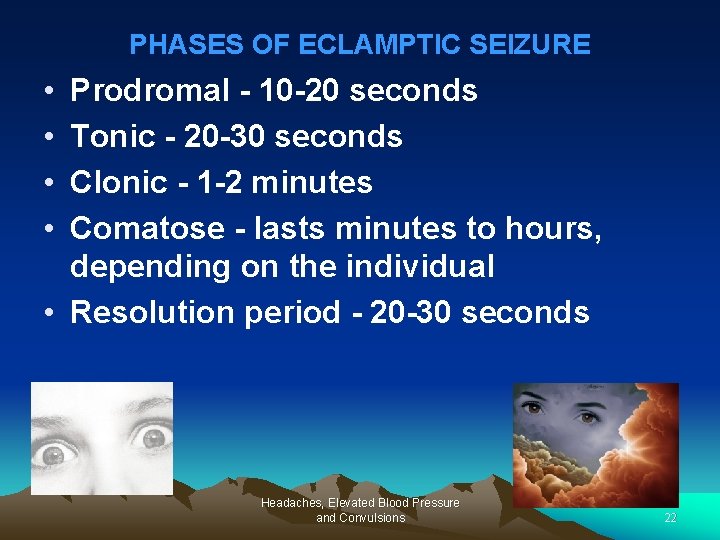 PHASES OF ECLAMPTIC SEIZURE

• Prodromal - 10-20 seconds
• Tonic - 20-30 seconds
• Clonic - 1-2 minutes
• Comatose - lasts minutes to hours, depending on the individual
• Resolution period - 20-30 seconds

Headaches, Elevated Blood Pressure and Convulsions

22